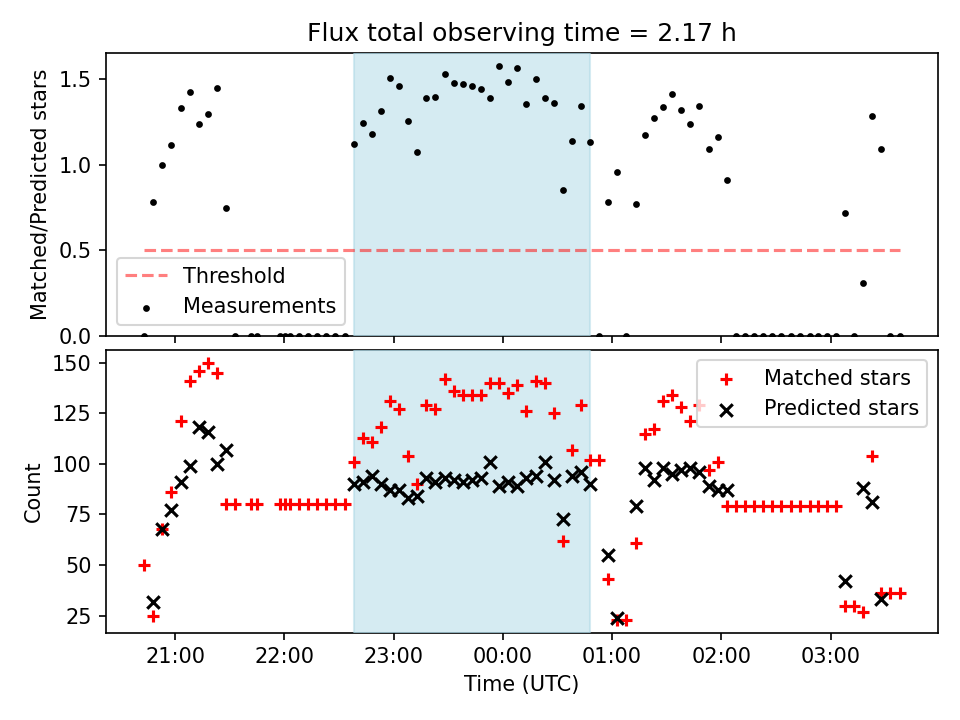 Flux total observing time = 2.17 h

Matched/Predicted stars

1.5
1.0
0.5
0.0

Threshold
Measurements

Count

150
125
100
75
50
25

Matched stars
Predicted stars

21:00
22:00
23:00
00:00
01:00
02:00
03:00

Time (UTC)